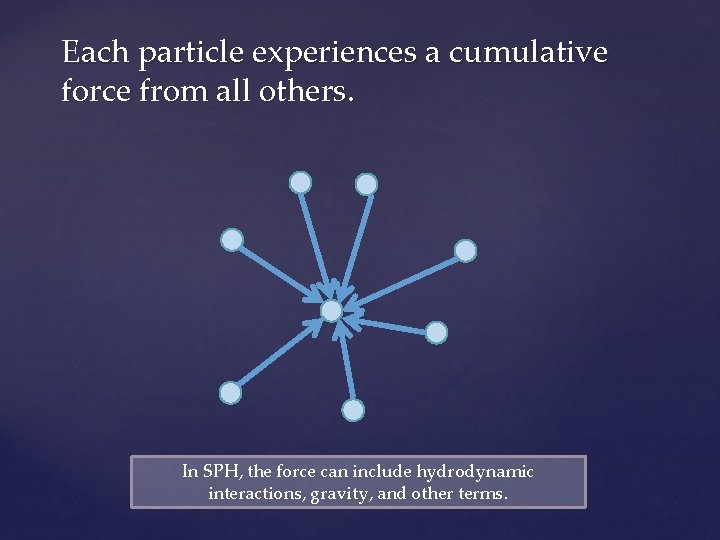 Each particle experiences a cumulative force from all others.

In SPH, the force can include hydrodynamic interactions, gravity, and other terms.